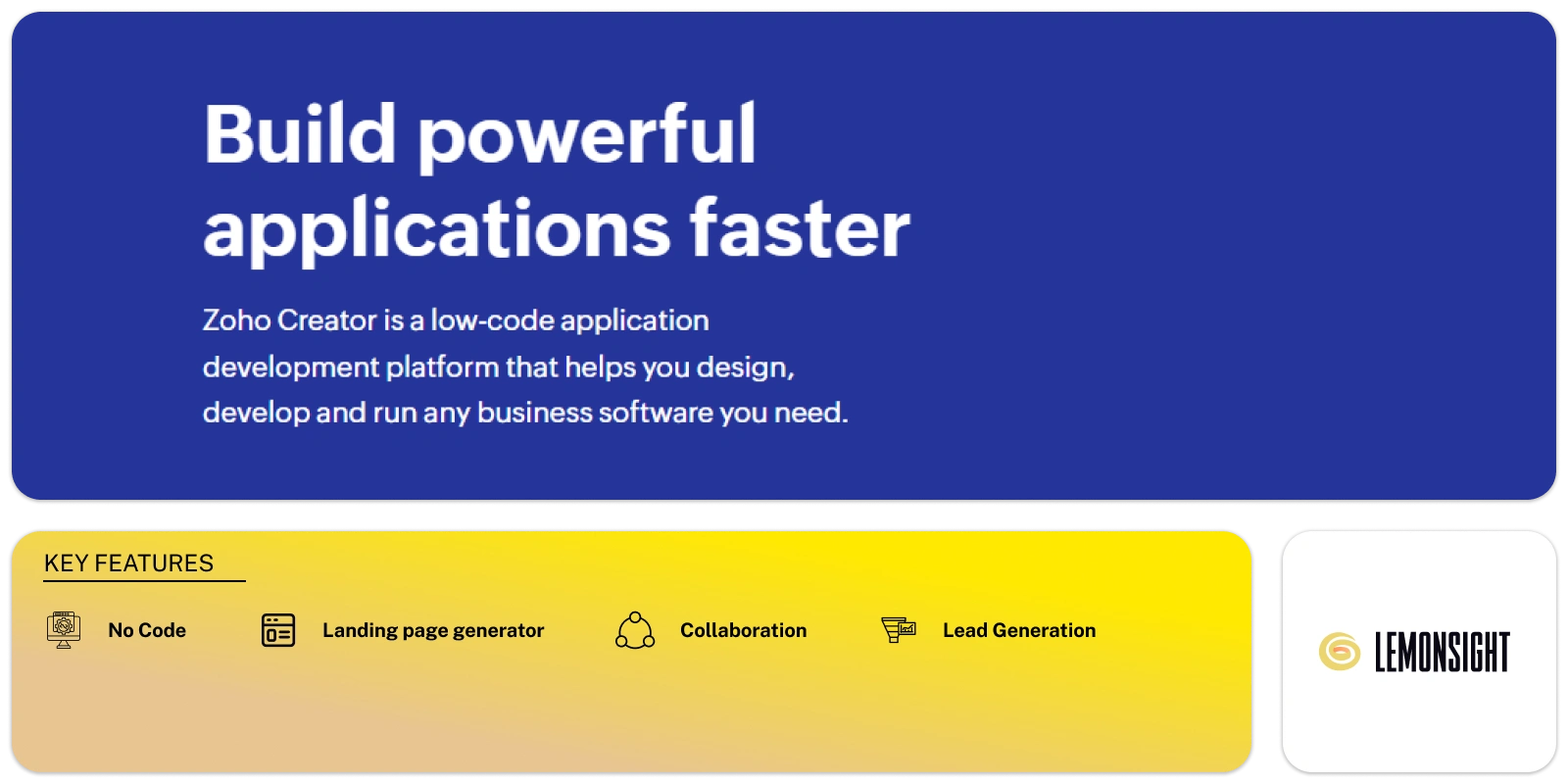 Build powerful applications faster

Zoho Creator is a low-code application development platform that helps you design, develop and run any business software you need.

KEY FEATURES

No Code

Landing page generator

Collaboration

Lead Generation

LEMONSIGHT